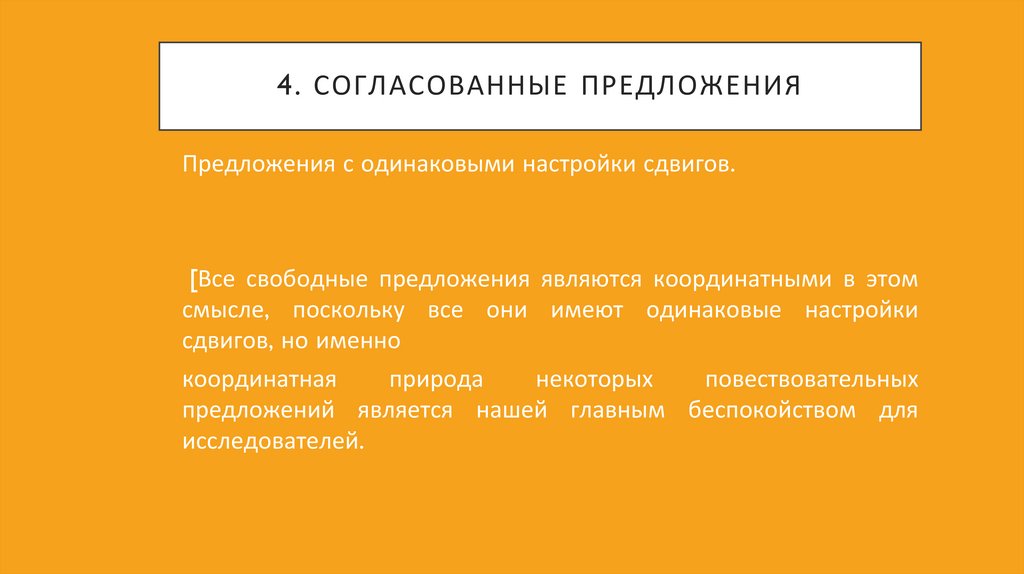 4. СОГЛАСОВАННЫЕ ПРЕДЛОЖЕНИЯ

Предложения с одинаковыми настройки сдвигов.

[Все свободные предложения являются координатными в этом смысле, поскольку все они имеют одинаковые настройки сдвигов, но именно

координатная природа некоторых повествовательных предложений является нашей главным беспокойством для исследователей.